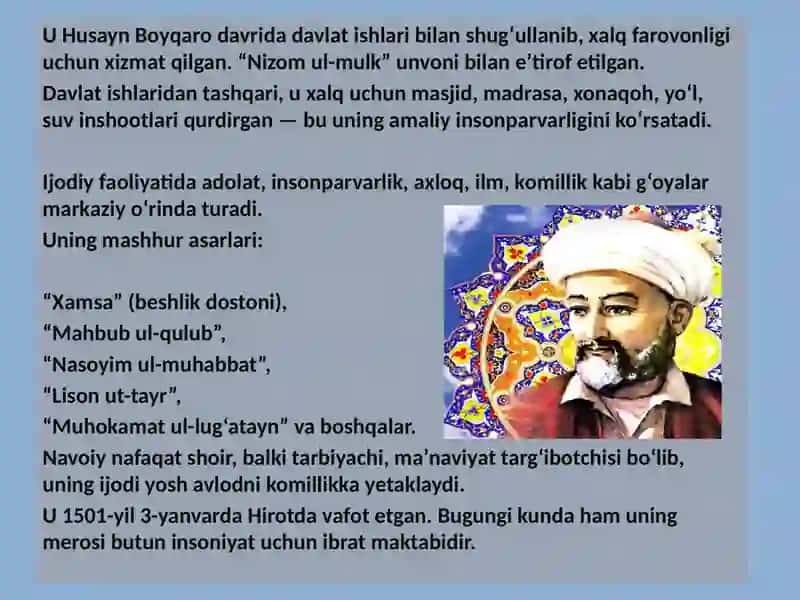 U Husayn Boyqaro davrida davlat ishlari bilan shugʻullanib, xalq farovonligi uchun xizmat qilgan. “Nizom ul-mulk” unvoni bilan eʼtirof etilgan.
Davlat ishlaridan tashqari, u xalq uchun masjid, madrasa, xonaqoh, yoʻl, suv inshootlari qurdirgan — bu uning amaliy insonparvarligini koʻrsatadi.

Ijodiy faoliyatida adolat, insonparvarlik, axloq, ilm, komillik kabi gʻoyalar markaziy oʻrinda turadi.
Uning mashhur asarlari:

“Xamsa” (beshlik dostoni),
“Mahbub ul-qulub”,
“Nasoyim ul-muhabbat”,
“Lison ut-tayr”,
“Muhokamat ul-lugʻatayn” va boshqalar.
Navoiy nafaqat shoir, balki tarbiyachi, maʼnaviyat targʻibotchisi boʻlib, uning ijodi yosh avlodni komillikka yetaklaydi.
U 1501-yil 3-yanvarda Hirotda vafot etgan. Bugungi kunda ham uning merosi butun insoniyat uchun ibrat maktabidir.